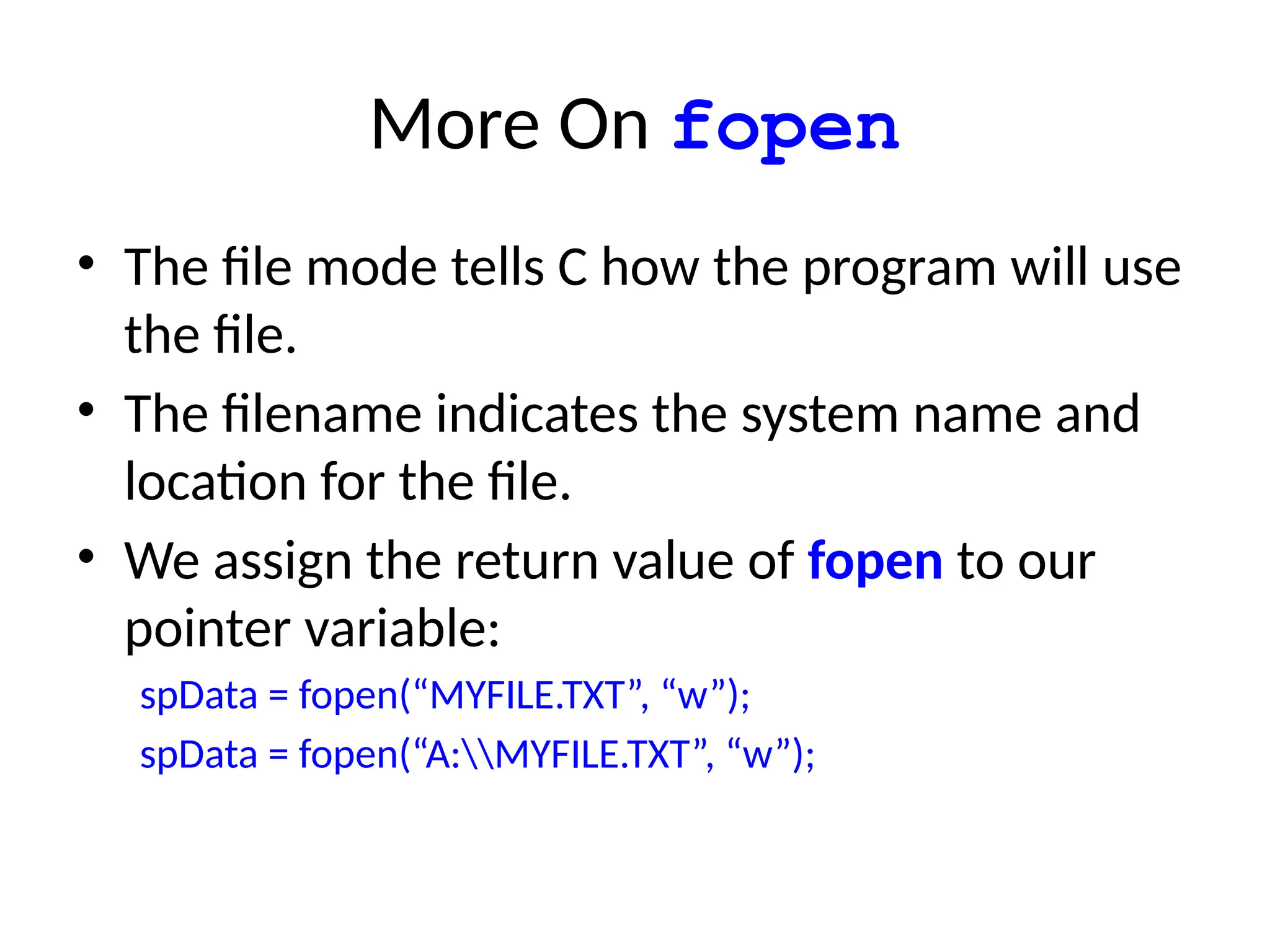 More On fopen

• The file mode tells C how the program will use the file.

• The filename indicates the system name and location for the file.

• We assign the return value of fopen to our pointer variable:

spData = fopen(“MYFILE.TXT”, “w”);

spData = fopen(“A:\\MYFILE.TXT”, “w”);